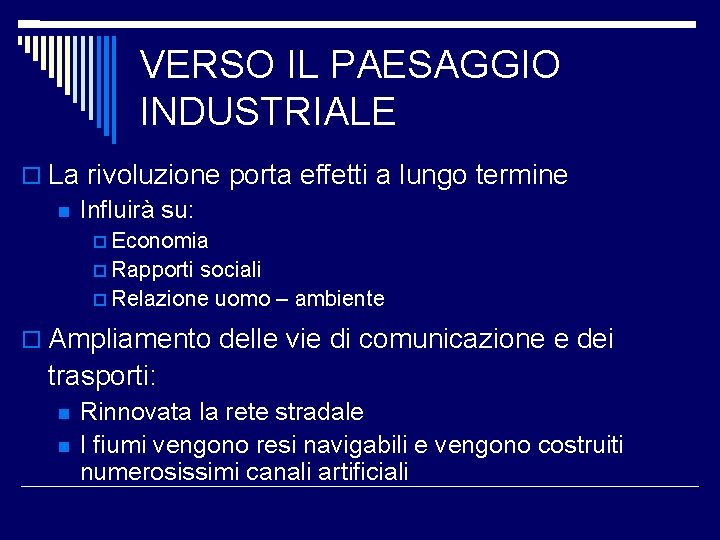 VERSO IL PAESAGGIO INDUSTRIALE

La rivoluzione porta effetti a lungo termine

Influirà su:

Economia

Rapporti sociali

Relazione uomo – ambiente

Ampliamento delle vie di comunicazione e dei trasporti:

Rinnovata la rete stradale

I fiumi vengono resi navigabili e vengono costruiti numerosissimi canali artificiali